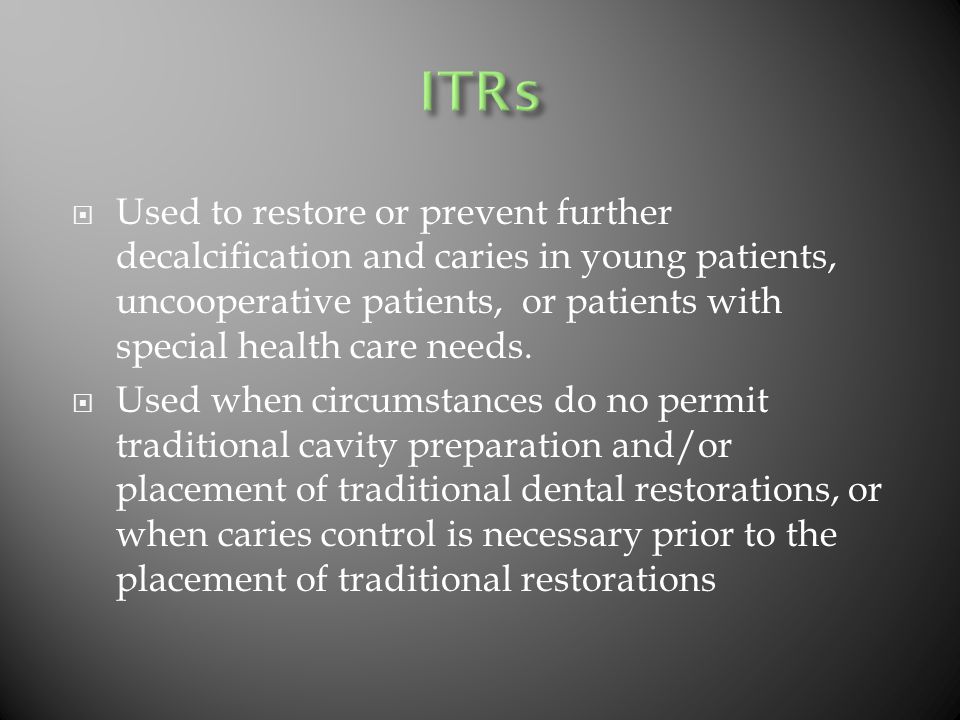 ITRs

Used to restore or prevent further decalcification and caries in young patients, uncooperative patients, or patients with special health care needs.

Used when circumstances do no permit traditional cavity preparation and/or placement of traditional dental restorations, or when caries control is necessary prior to the placement of traditional restorations